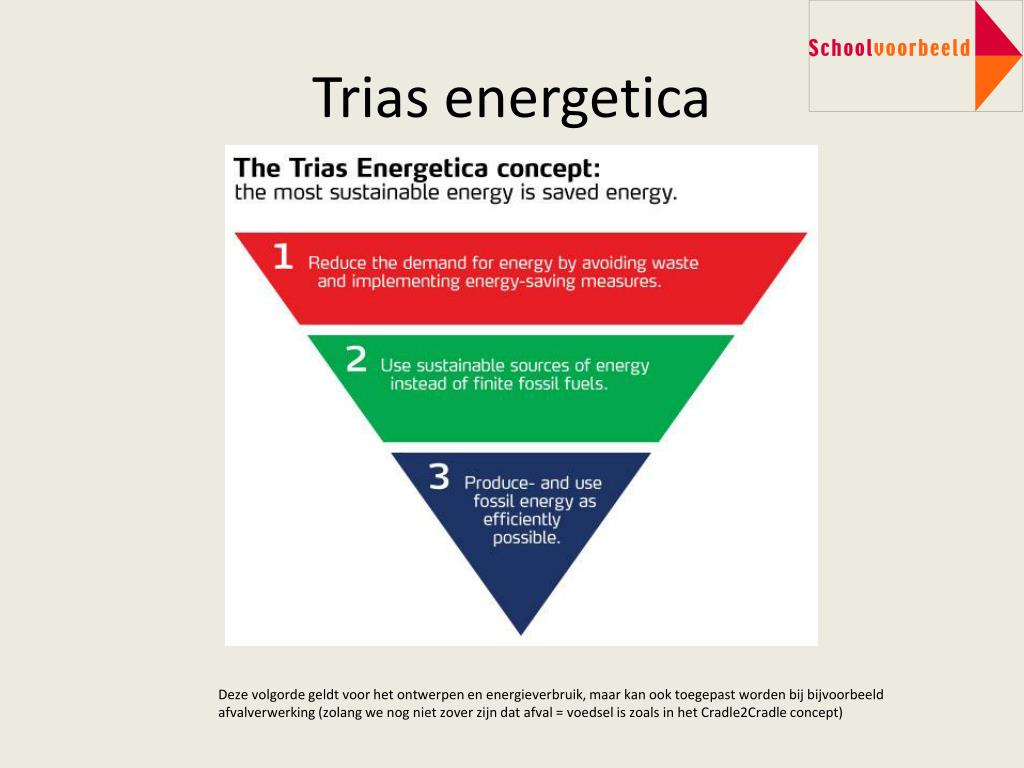 Schoolvoorbeeld

Trias energetica

The Trias Energetica concept:
the most sustainable energy is saved energy.

1 Reduce the demand for energy by avoiding waste and implementing energy-saving measures.

2 Use sustainable sources of energy instead of finite fossil fuels.

3 Produce- and use fossil energy as efficiently possible.

Deze volgorde geldt voor het ontwerpen en energieverbruik, maar kan ook toegepast worden bij bijvoorbeeld afvalverwerking (zolang we nog niet zover zijn dat afval = voedsel is zoals in het Cradle2Cradle concept)